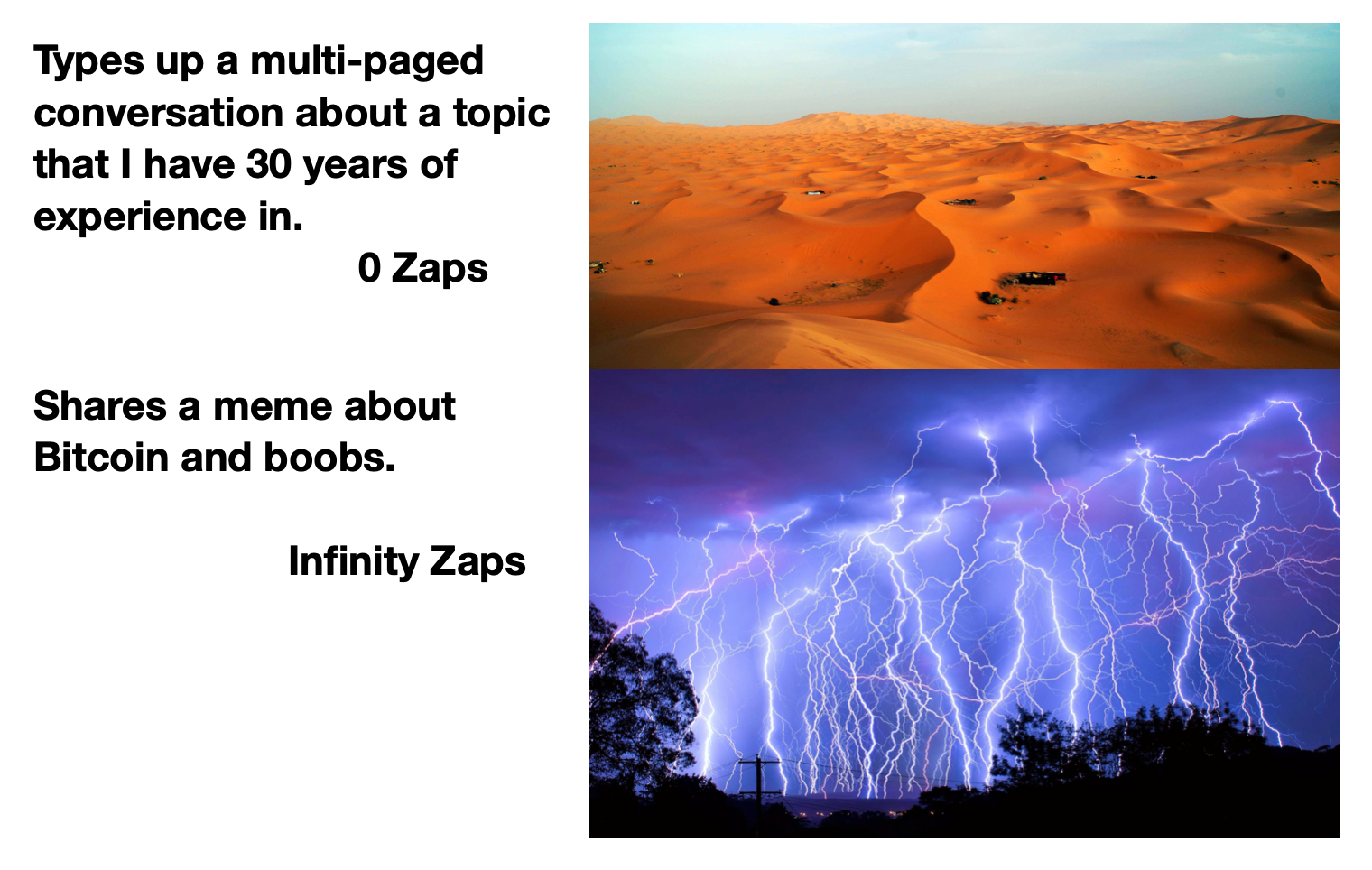 Types up a multi-paged conversation about a topic that I have 30 years of experience in.

0 Zaps

Shares a meme about Bitcoin and boobs.

Infinity Zaps